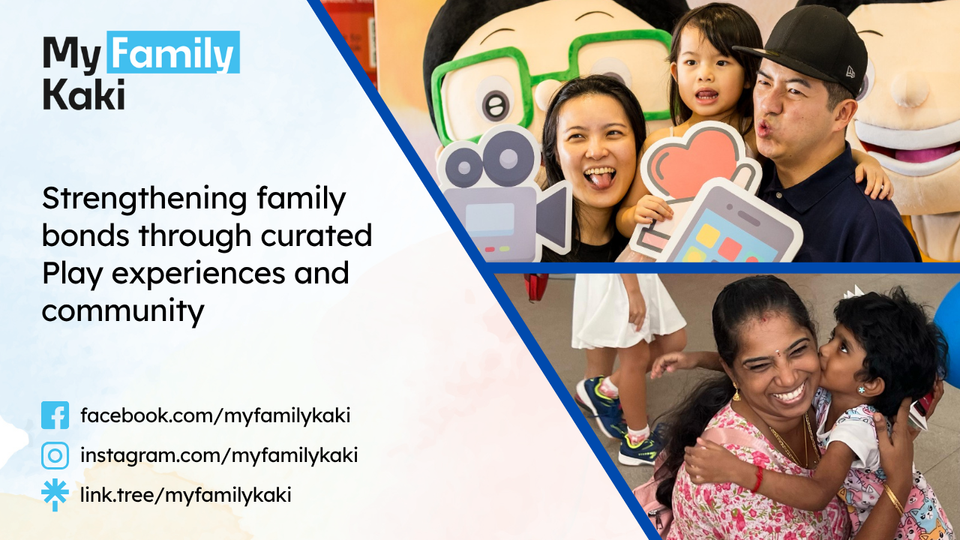 My Family Kaki

Strengthening family bonds through curated Play experiences and community

facebook.com/myfamilykaki

instagram.com/myfamilykaki

link.tree/myfamilykaki